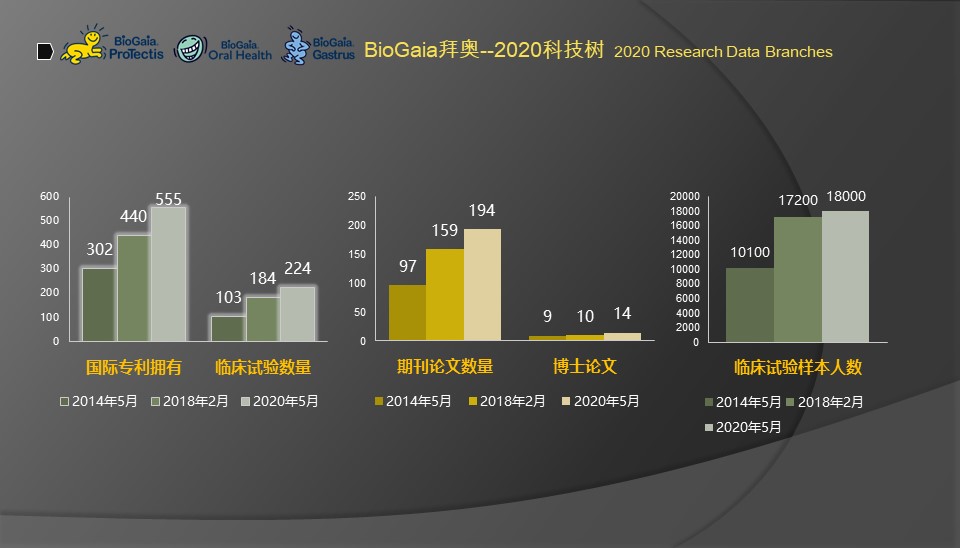 BioGaia ProTectis BioGaia Oral Health BioGaia Gastrus BioGaia拜奥--2020科技树 2020 Research Data Branches

600
500
400
300
200
100
0

302 440 555
103 184 224

国际专利拥有 临床试验数量

2014年5月 2018年2月 2020年5月

250
200
150
100
50
0

97 159 194
9 10 14

期刊论文数量 博士论文

2014年5月 2018年2月 2020年5月

20000
18000
16000
14000
12000
10000
8000
6000
4000
2000
0

10100 17200 18000

临床试验样本人数

2014年5月 2018年2月
2020年5月